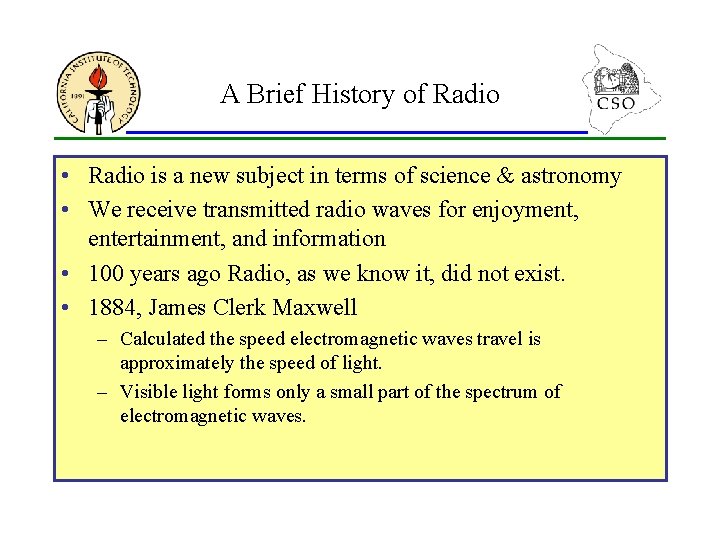 CALIFORNIA INSTITUTE OF TECHNOLOGY
1891

A Brief History of Radio

CSO

• Radio is a new subject in terms of science & astronomy
• We receive transmitted radio waves for enjoyment, entertainment, and information
• 100 years ago Radio, as we know it, did not exist.
• 1884, James Clerk Maxwell
– Calculated the speed electromagnetic waves travel is approximately the speed of light.
– Visible light forms only a small part of the spectrum of electromagnetic waves.